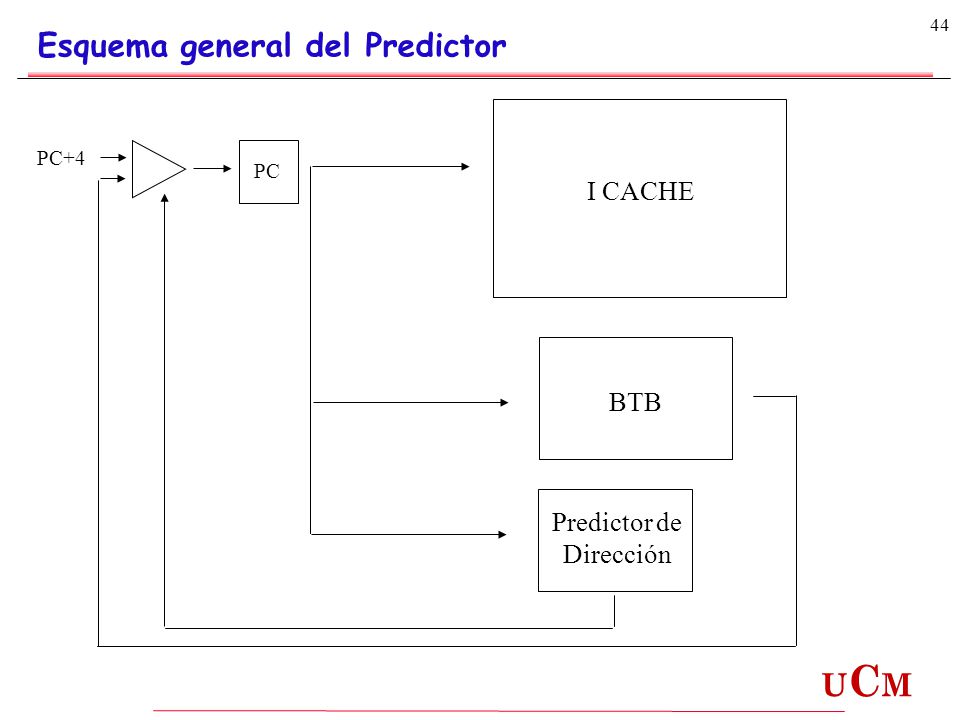 44

Esquema general del Predictor

PC+4

PC

I CACHE

BTB

Predictor de Dirección

UCM